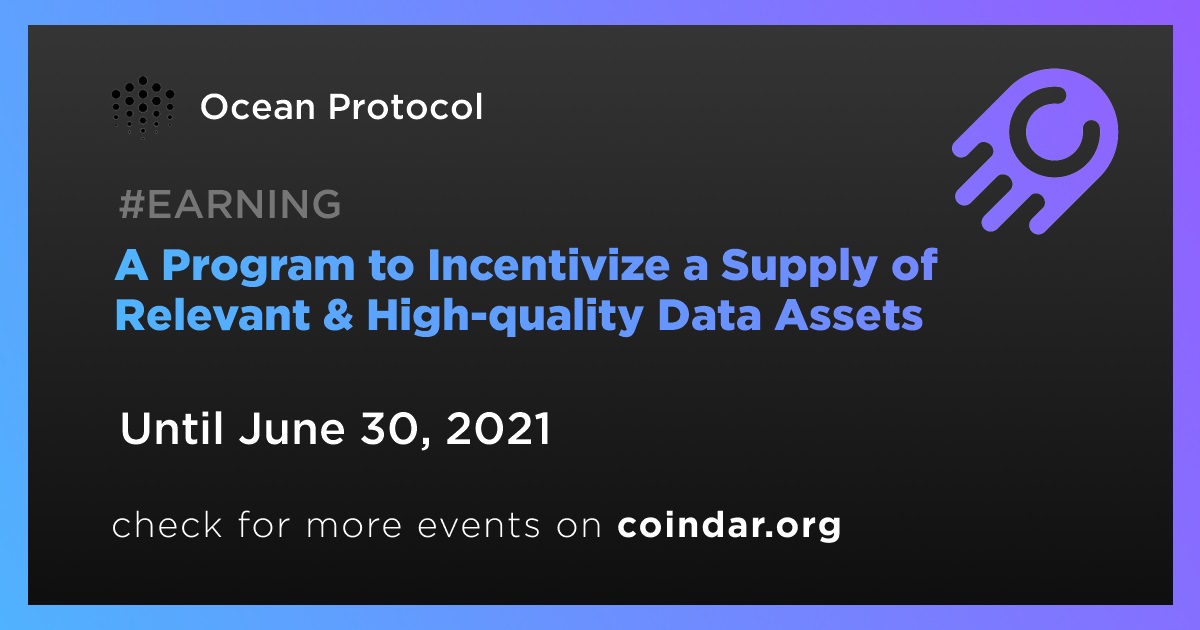 Ocean Protocol

#EARNING

A Program to Incentivize a Supply of Relevant & High-quality Data Assets

Until June 30, 2021

check for more events on coindar.org